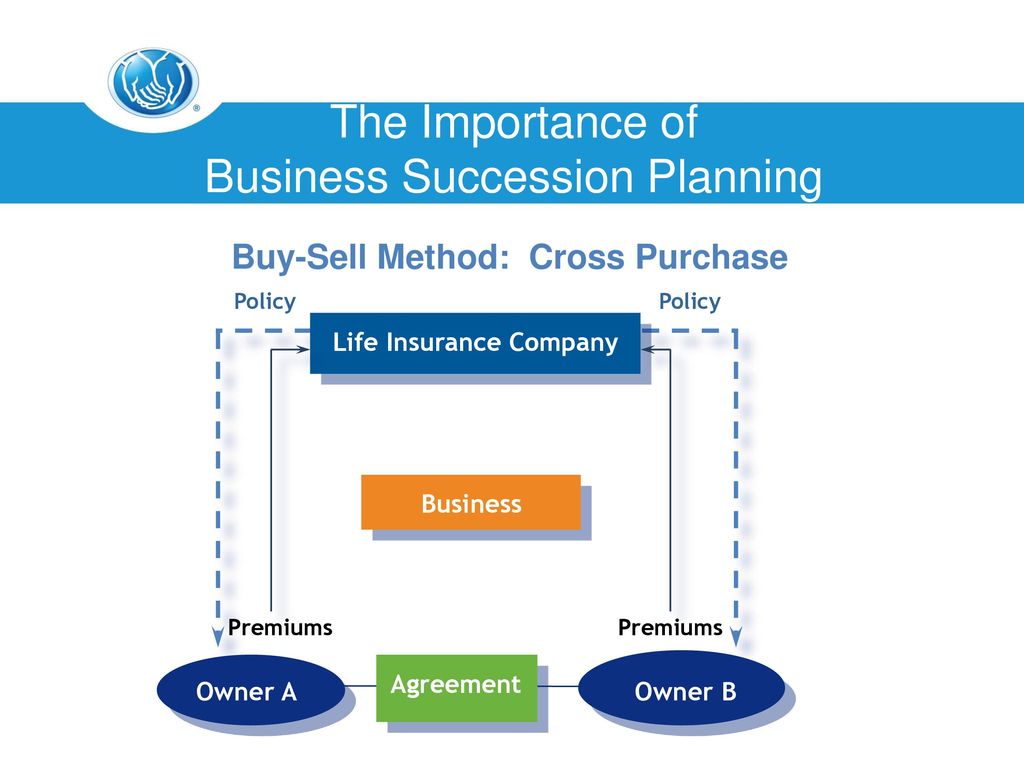 The Importance of
Business Succession Planning

Buy-Sell Method: Cross Purchase

Policy

Policy

Life Insurance Company

Business

Premiums

Premiums

Owner A

Agreement

Owner B